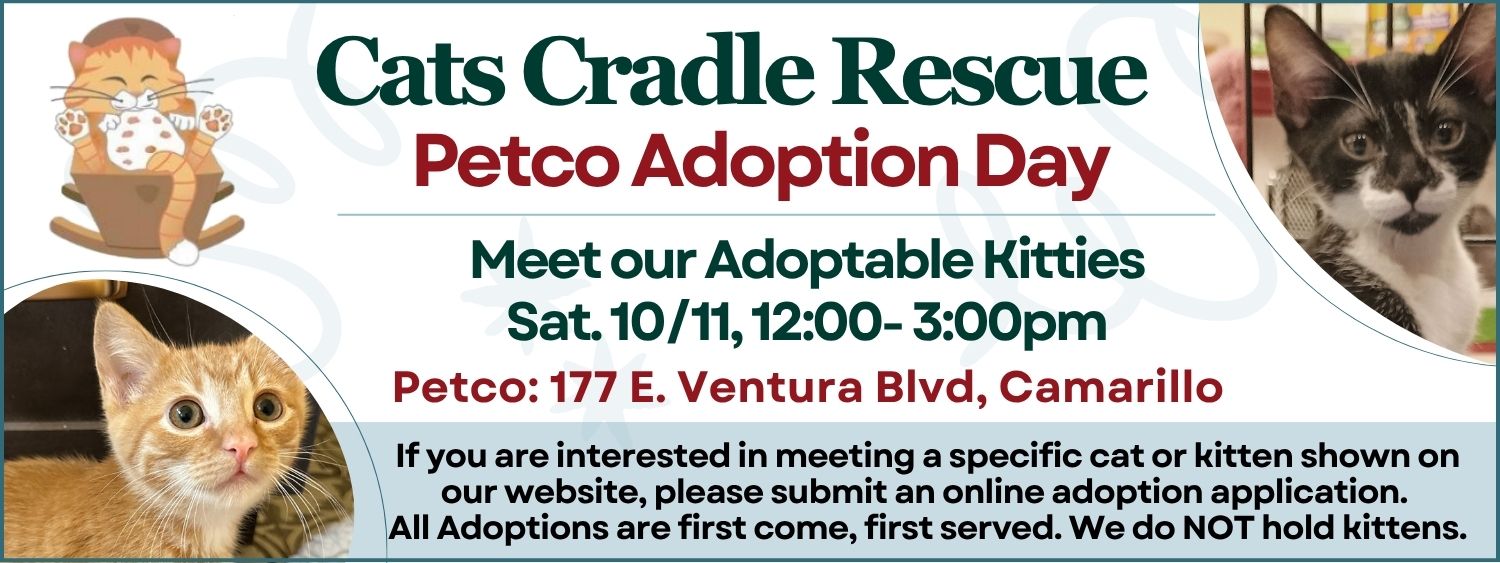 Cats Cradle Rescue
Petco Adoption Day

Meet our Adoptable Kitties
Sat. 10/11, 12:00- 3:00pm

Petco: 177 E. Ventura Blvd, Camarillo

If you are interested in meeting a specific cat or kitten shown on our website, please submit an online adoption application. All Adoptions are first come, first served. We do NOT hold kittens.